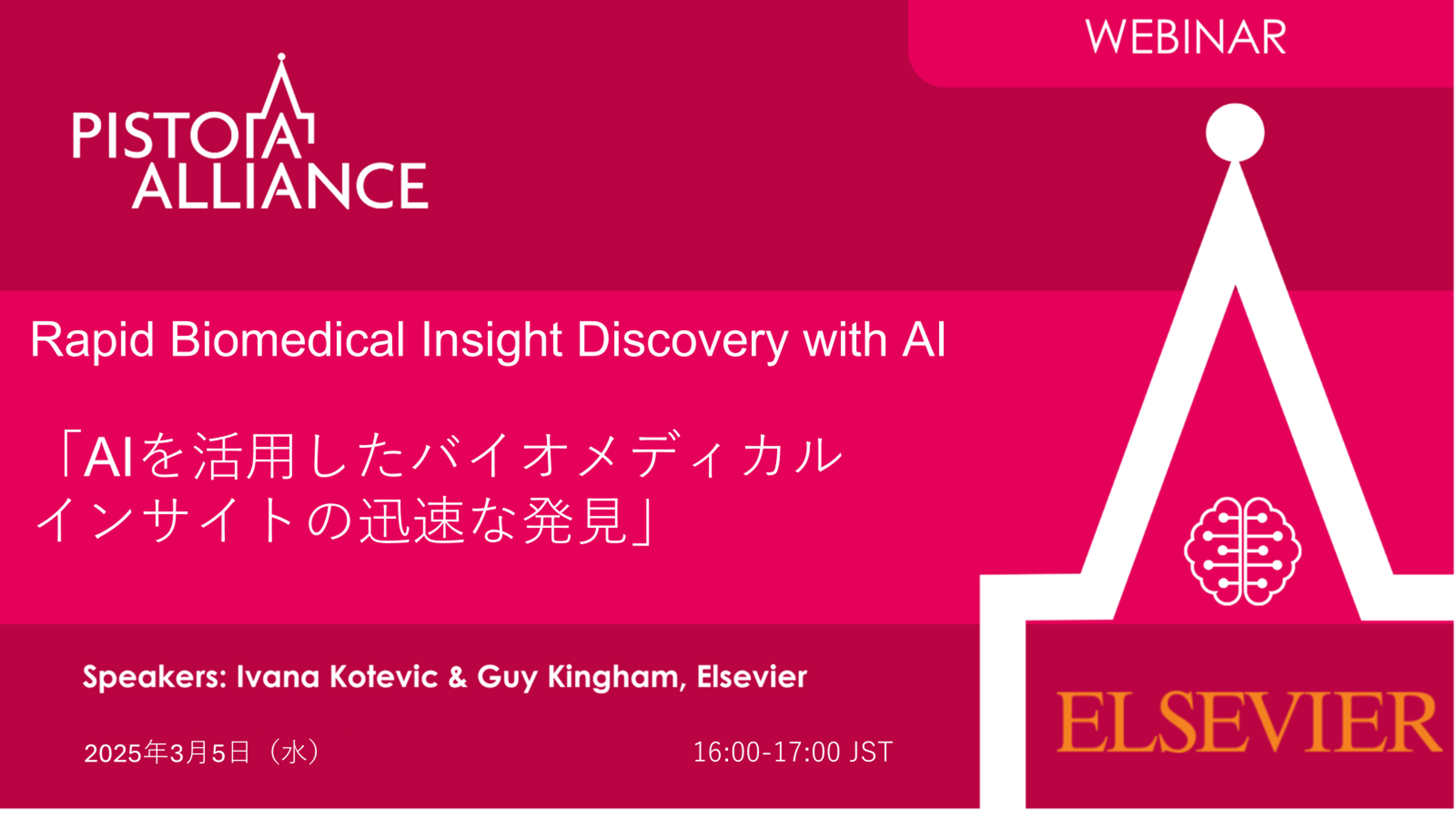 WEBINAR

PISTOIA ALLIANCE

Rapid Biomedical Insight Discovery with AI

「AIを活用したバイオメディカルインサイトの迅速な発見」

Speakers: Ivana Kotevic & Guy Kingham, Elsevier

2025年3月5日（水）

16:00-17:00 JST

ELSEVIER